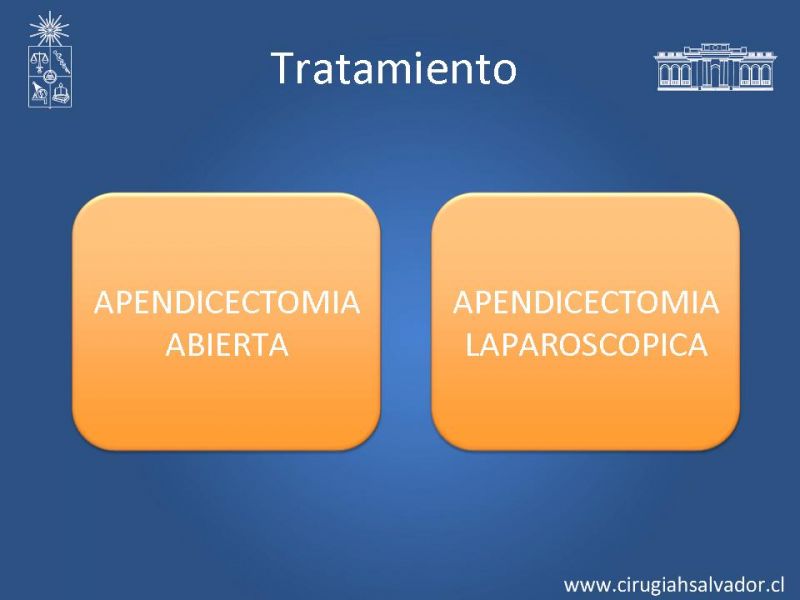 Tratamiento

APENDICECTOMIA ABIERTA

APENDICECTOMIA LAPAROSCOPICA

www.cirugiahsalvador.cl